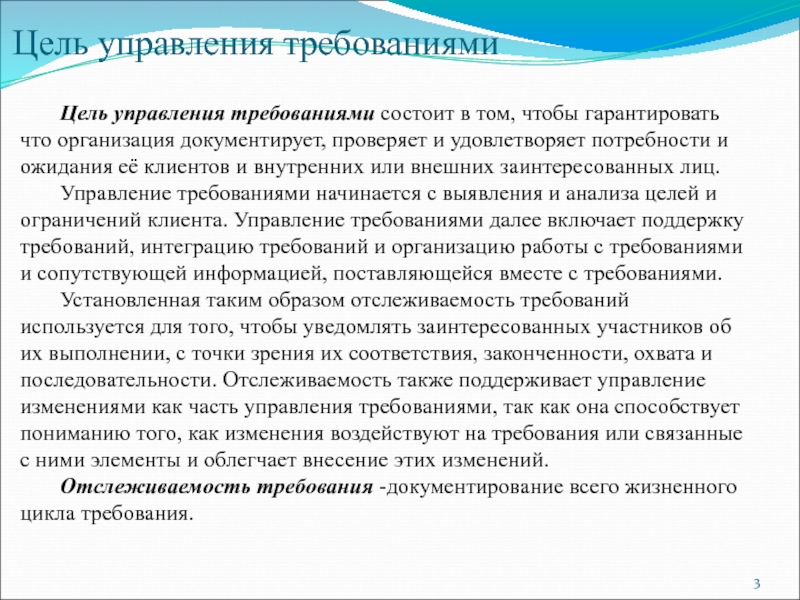 Цель управления требованиями

Цель управления требованиями состоит в том, чтобы гарантировать что организация документирует, проверяет и удовлетворяет потребности и ожидания её клиентов и внутренних или внешних заинтересованных лиц.

Управление требованиями начинается с выявления и анализа целей и ограничений клиента. Управление требованиями далее включает поддержку требований, интеграцию требований и организацию работы с требованиями и сопутствующей информацией, поставляющейся вместе с требованиями.

Установленная таким образом отслеживаемость требований используется для того, чтобы уведомлять заинтересованных участников об их выполнении, с точки зрения их соответствия, законченности, охвата и последовательности. Отслеживаемость также поддерживает управление изменениями как часть управления требованиями, так как она способствует пониманию того, как изменения воздействуют на требования или связанные с ними элементы и облегчает внесение этих изменений.

Отслеживаемость требования -документирование всего жизненного цикла требования.

3